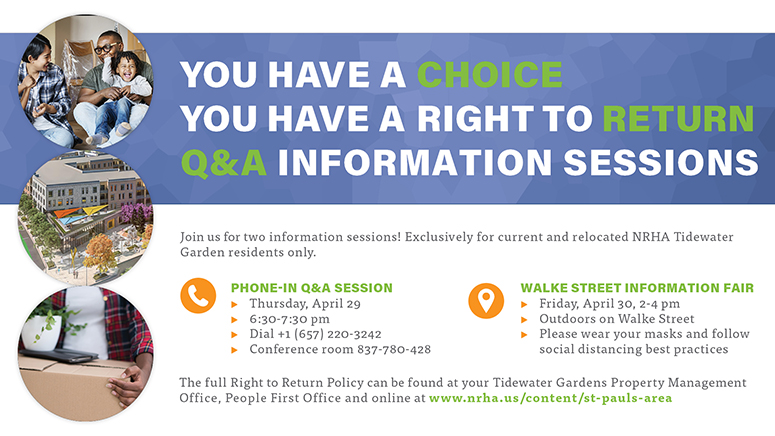 YOU HAVE A CHOICE
YOU HAVE A RIGHT TO RETURN
Q&A INFORMATION SESSIONS

Join us for two information sessions! Exclusively for current and relocated NRHA Tidewater Garden residents only.

PHONE-IN Q&A SESSION
Thursday, April 29
6:30-7:30 pm
Dial +1 (657) 220-3242
Conference room 837-780-428

WALKE STREET INFORMATION FAIR
Friday, April 30, 2-4 pm
Outdoors on Walke Street
Please wear your masks and follow social distancing best practices

The full Right to Return Policy can be found at your Tidewater Gardens Property Management Office, People First Office and online at www.nrha.us/content/st-pauls-area